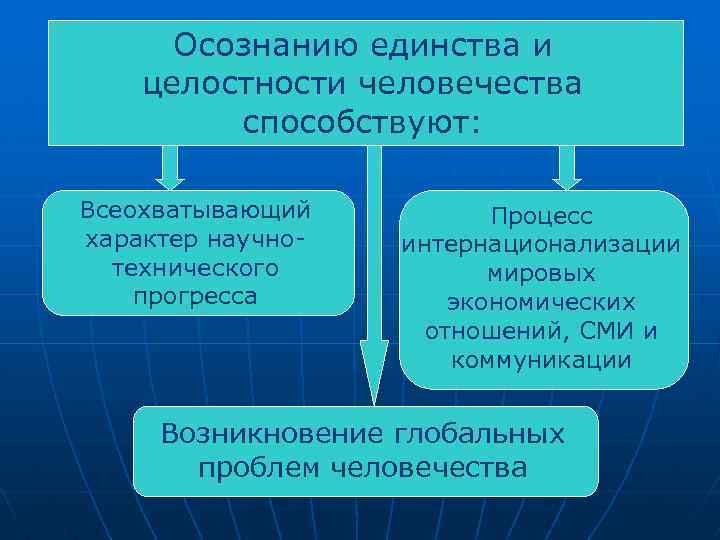 Осознанию единства и целостности человечества способствуют:

Всеохватывающий характер научно-технического прогресса

Процесс интернационализации мировых экономических отношений, СМИ и коммуникации

Возникновение глобальных проблем человечества